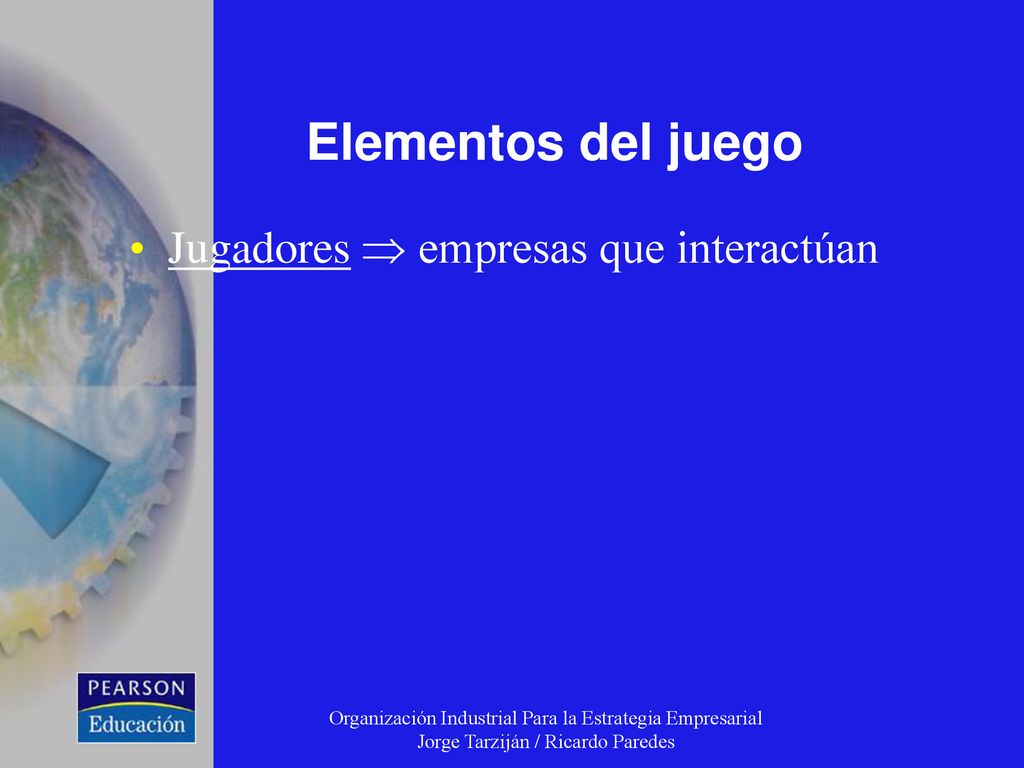 Elementos del juego

• Jugadores $\Rightarrow$ empresas que interactúan

PEARSON
Educación

Organización Industrial Para la Estrategia Empresarial
Jorge Tarziján / Ricardo Paredes